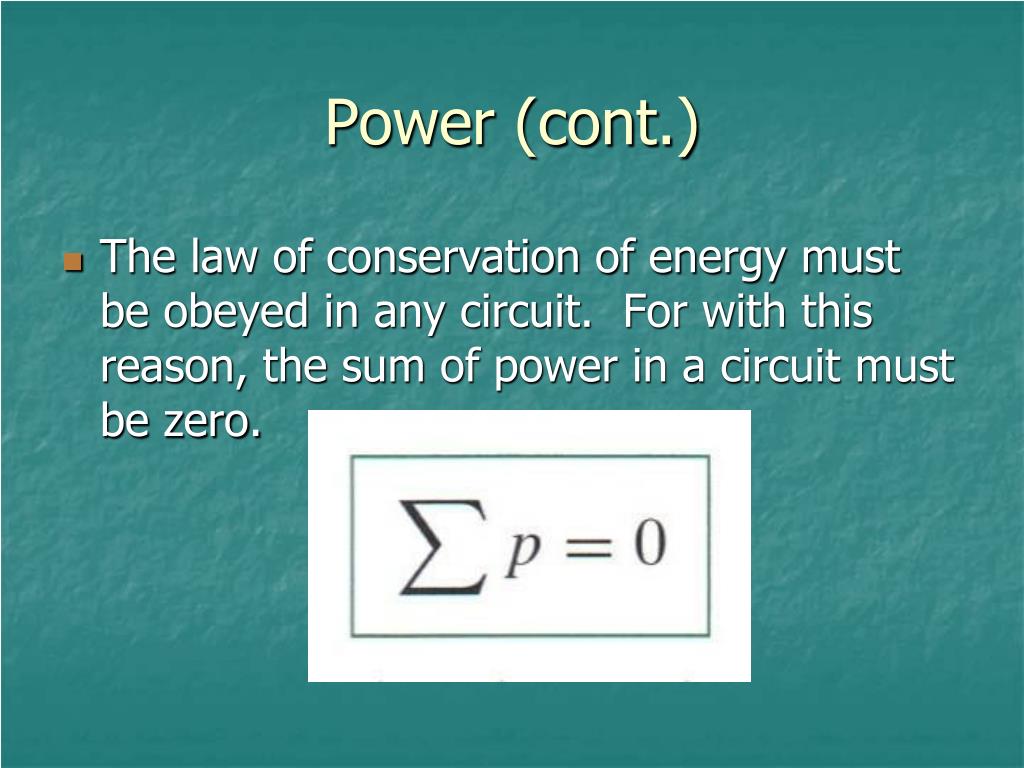 Power (cont.)

The law of conservation of energy must be obeyed in any circuit.  For with this reason, the sum of power in a circuit must be zero.

$\sum p = 0$